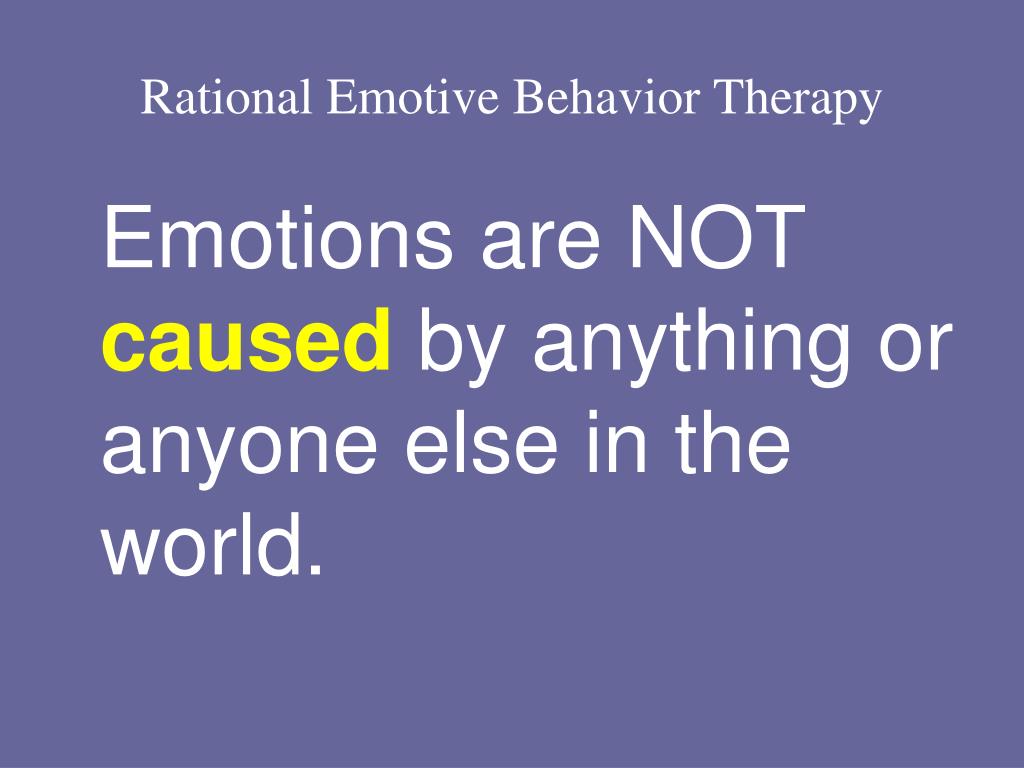 Rational Emotive Behavior Therapy

Emotions are NOT caused by anything or anyone else in the world.